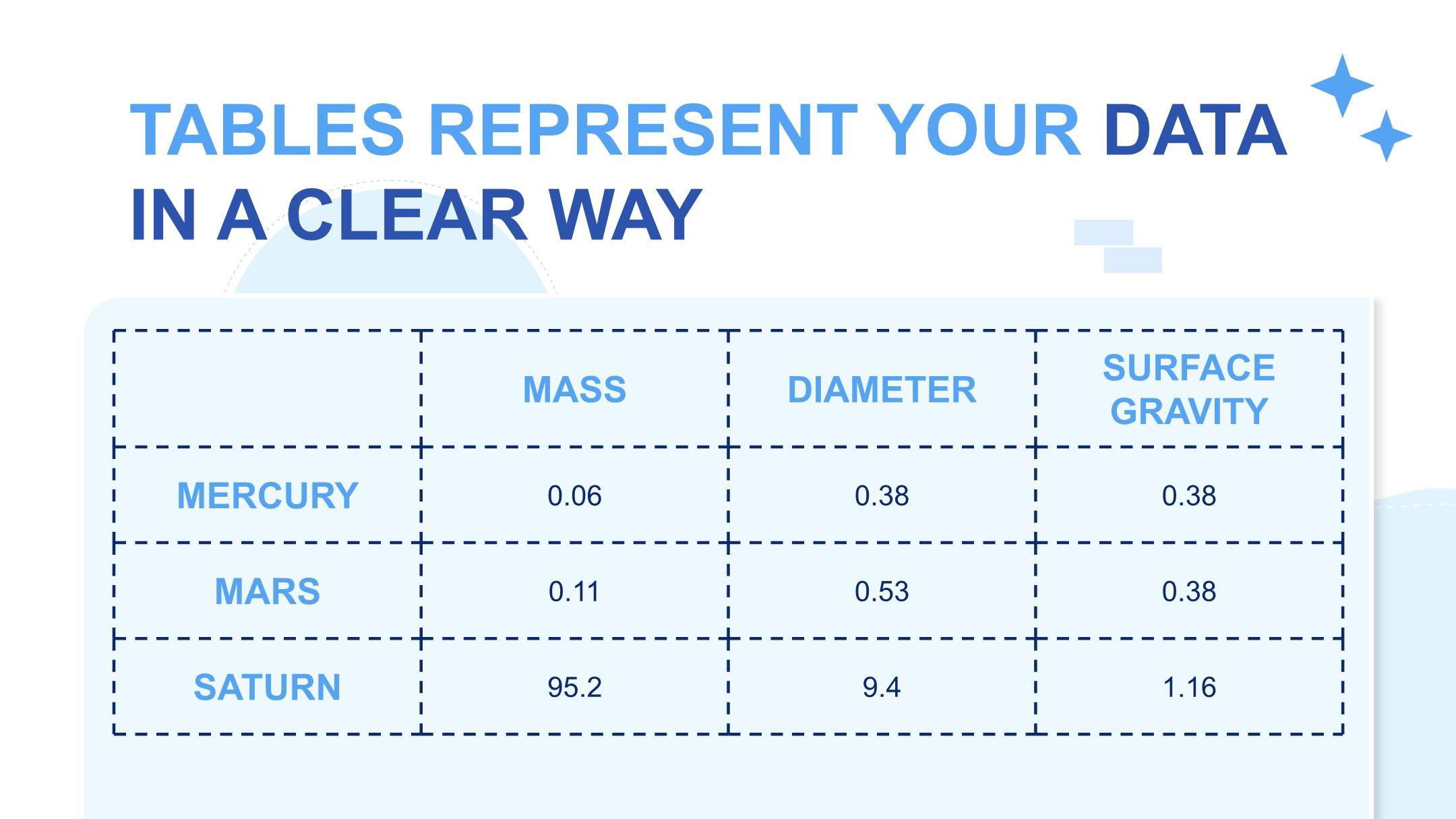 TABLES REPRESENT YOUR DATA IN A CLEAR WAY

| | MASS | DIAMETER | SURFACE GRAVITY |
|---|---|---|---|
| MERCURY | 0.06 | 0.38 | 0.38 |
| MARS | 0.11 | 0.53 | 0.38 |
| SATURN | 95.2 | 9.4 | 1.16 |